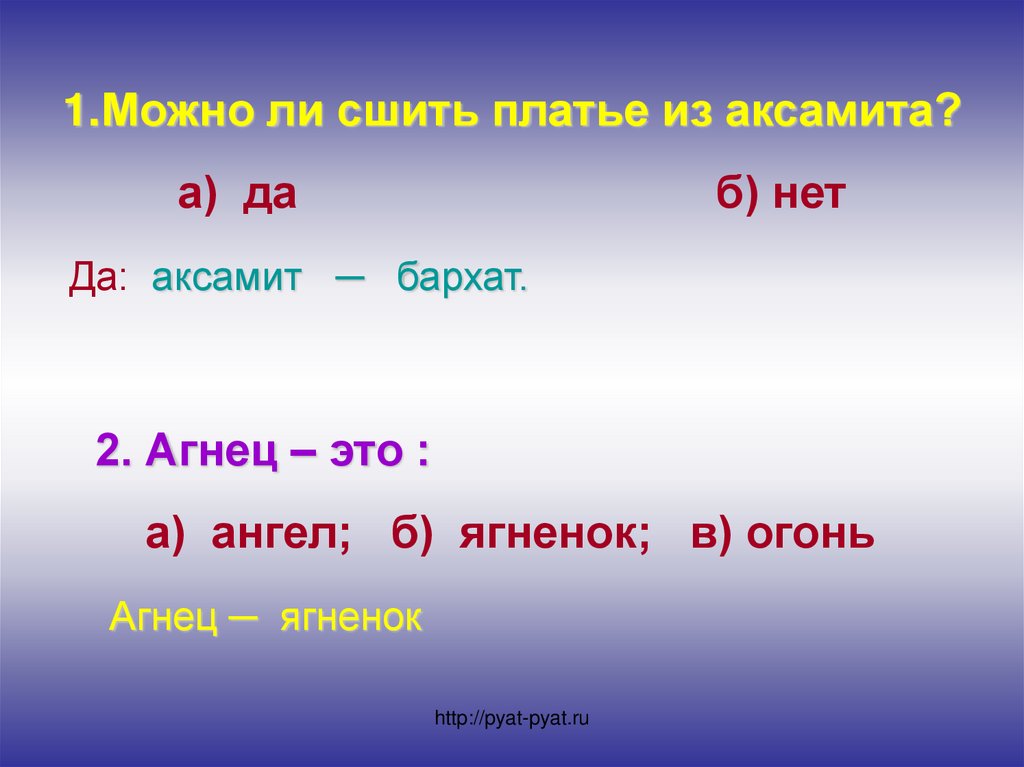 1.Можно ли сшить платье из аксамита?

а) да

б) нет

Да: аксамит — бархат.

2. Агнец – это :

а) ангел; б) ягненок; в) огонь

Агнец — ягненок

http://pyat-pyat.ru